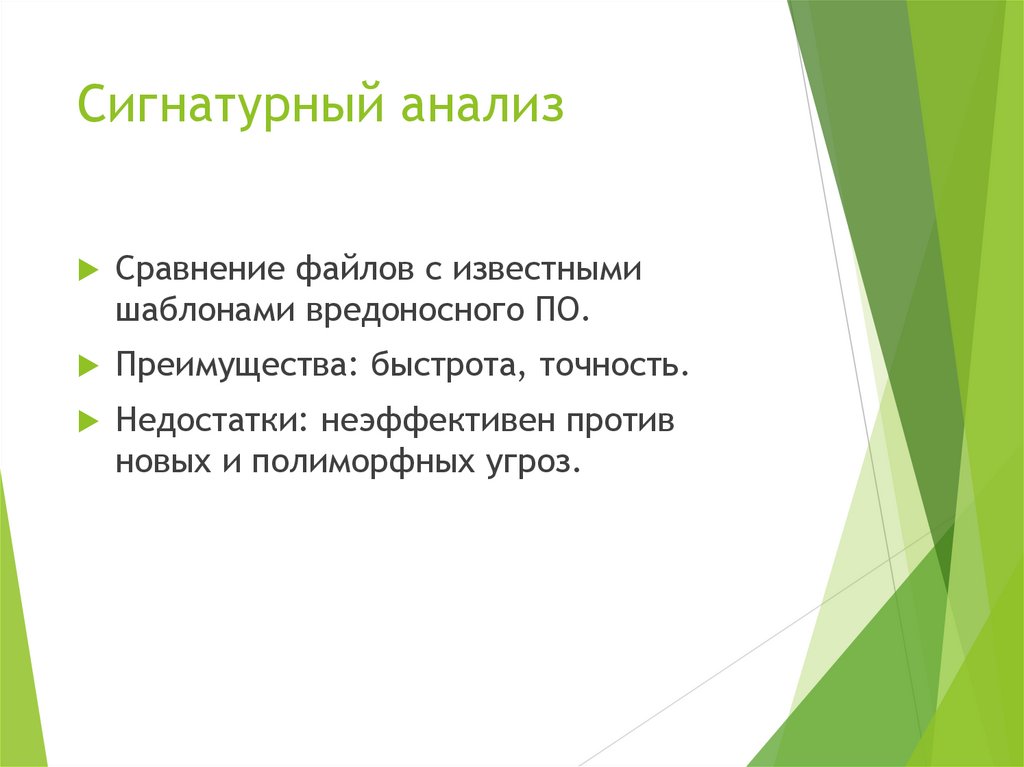 Сигнатурный анализ

Сравнение файлов с известными шаблонами вредоносного ПО.

Преимущества: быстрота, точность.

Недостатки: неэффективен против новых и полиморфных угроз.